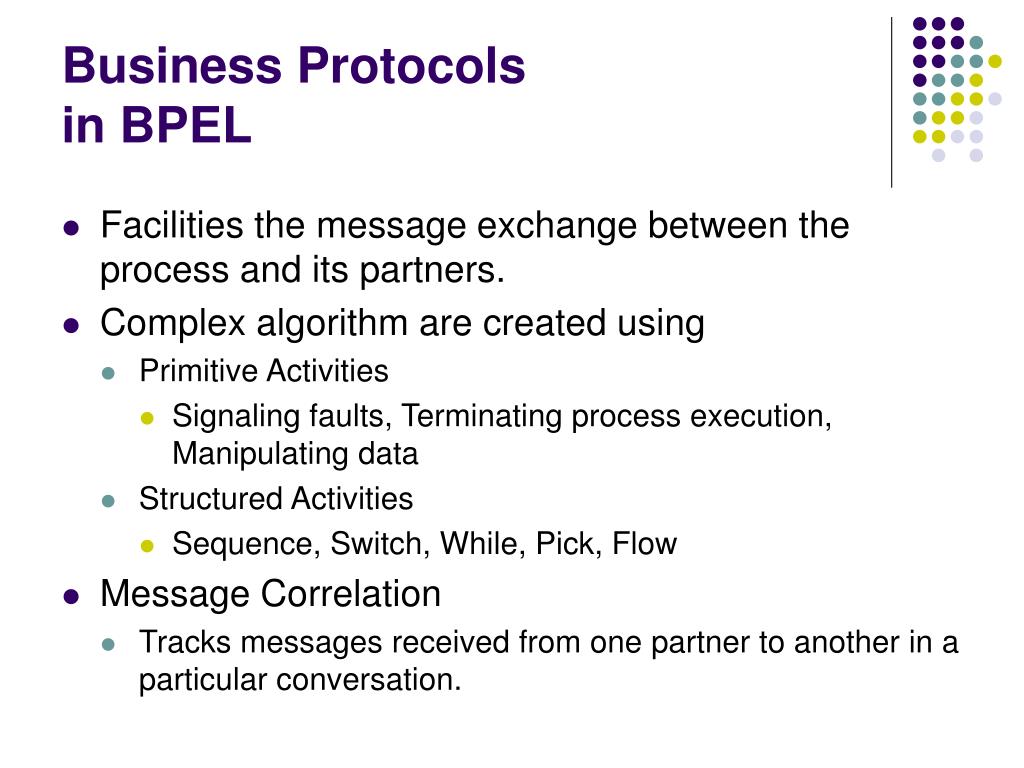 Business Protocols in BPEL

- Facilities the message exchange between the process and its partners.
- Complex algorithm are created using
  - Primitive Activities
    - Signaling faults, Terminating process execution, Manipulating data
  - Structured Activities
    - Sequence, Switch, While, Pick, Flow
- Message Correlation
  - Tracks messages received from one partner to another in a particular conversation.